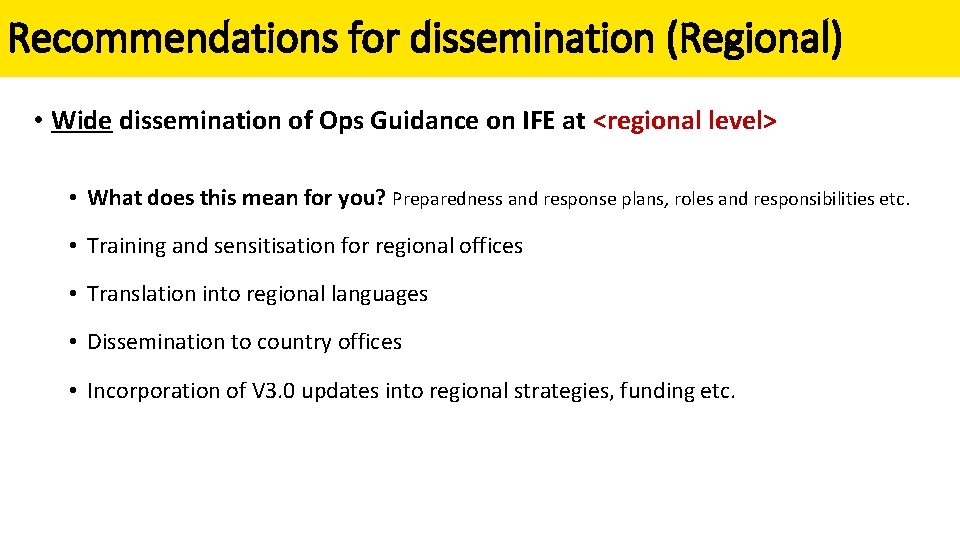 Recommendations for dissemination (Regional)

• Wide dissemination of Ops Guidance on IFE at <regional level>

• What does this mean for you? Preparedness and response plans, roles and responsibilities etc.

• Training and sensitisation for regional offices

• Translation into regional languages

• Dissemination to country offices

• Incorporation of V3.0 updates into regional strategies, funding etc.